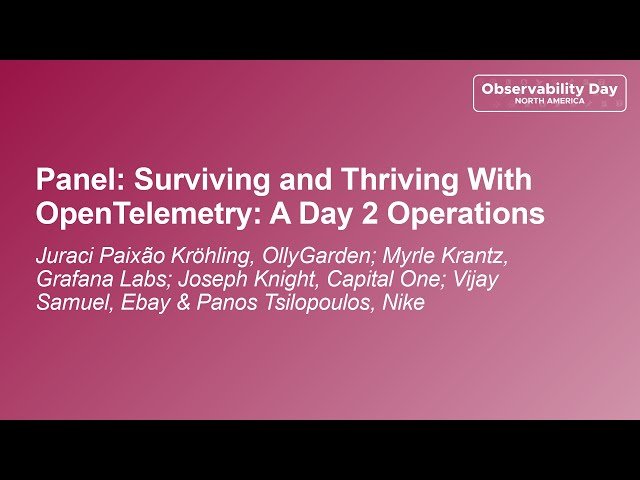 Observability Day
NORTH AMERICA

Panel: Surviving and Thriving With OpenTelemetry: A Day 2 Operations

Juraci Paixão Kröhling, OllyGarden; Myrle Krantz, Grafana Labs; Joseph Knight, Capital One; Vijay Samuel, Ebay & Panos Tsilopoulos, Nike